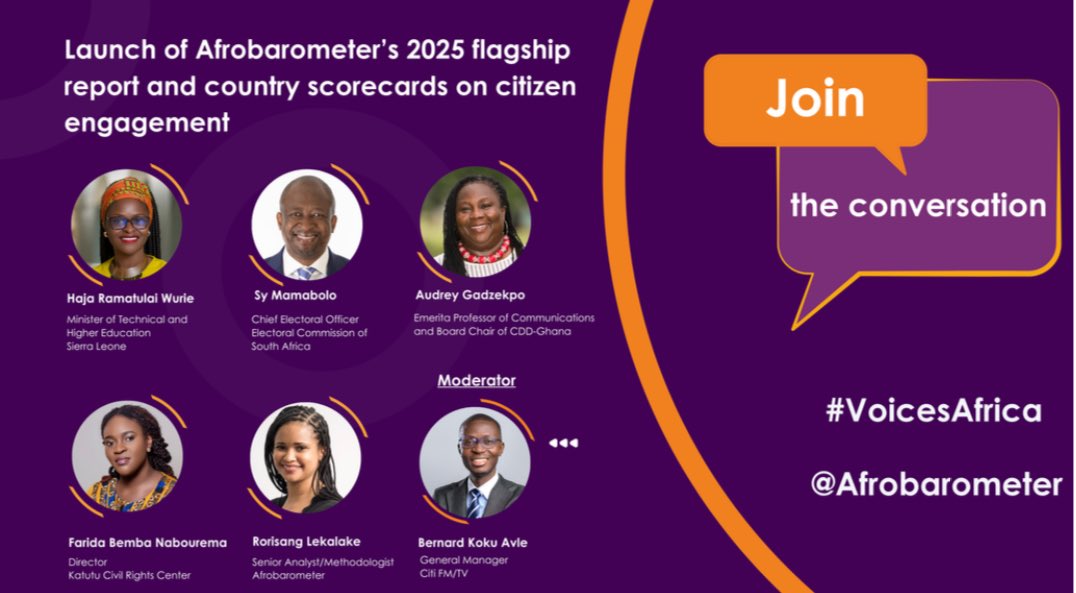 Launch of Afrobarometer's 2025 flagship report and country scorecards on citizen engagement

Haja Ramatulai Wurie
Minister of Technical and Higher Education
Sierra Leone

Sy Mamabolo
Chief Electoral Officer
Electoral Commission of South Africa

Audrey Gadzekpo
Emerita Professor of Communications and Board Chair of CDD-Ghana

Moderator

Farida Bemba Nabourema
Director
Katutu Civil Rights Center

Rorisang Lekalake
Senior Analyst/Methodologist
Afrobarometer

Bernard Koku Avle
General Manager
Citi FM/TV

Join

the conversation

#VoicesAfrica

@Afrobarometer